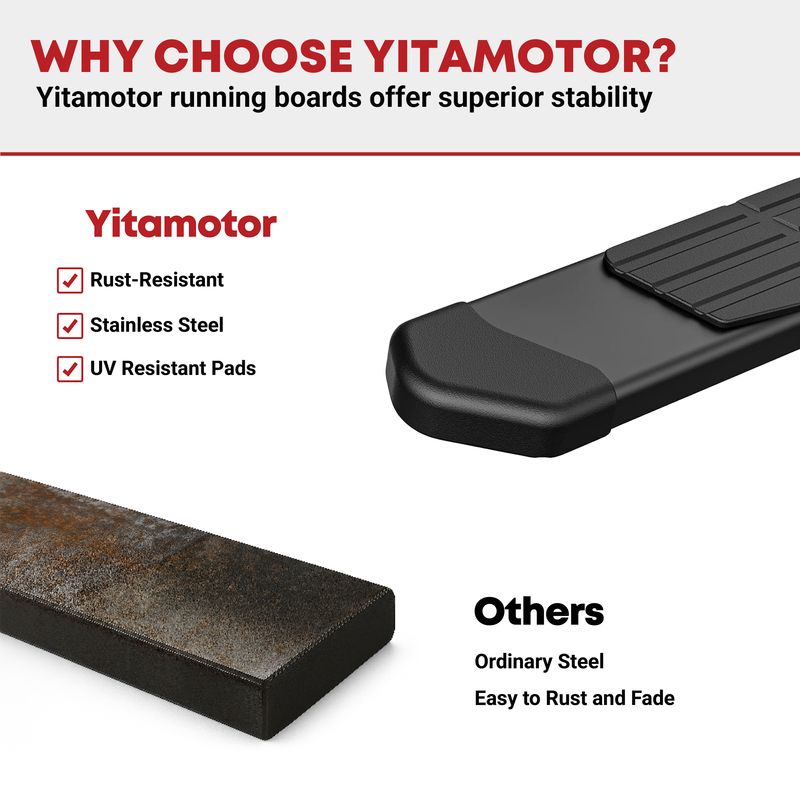 WHY CHOOSE YITAMOTOR?
Yitamotor running boards offer superior stability

Yitamotor

Rust-Resistant

Stainless Steel

UV Resistant Pads

Others

Ordinary Steel

Easy to Rust and Fade